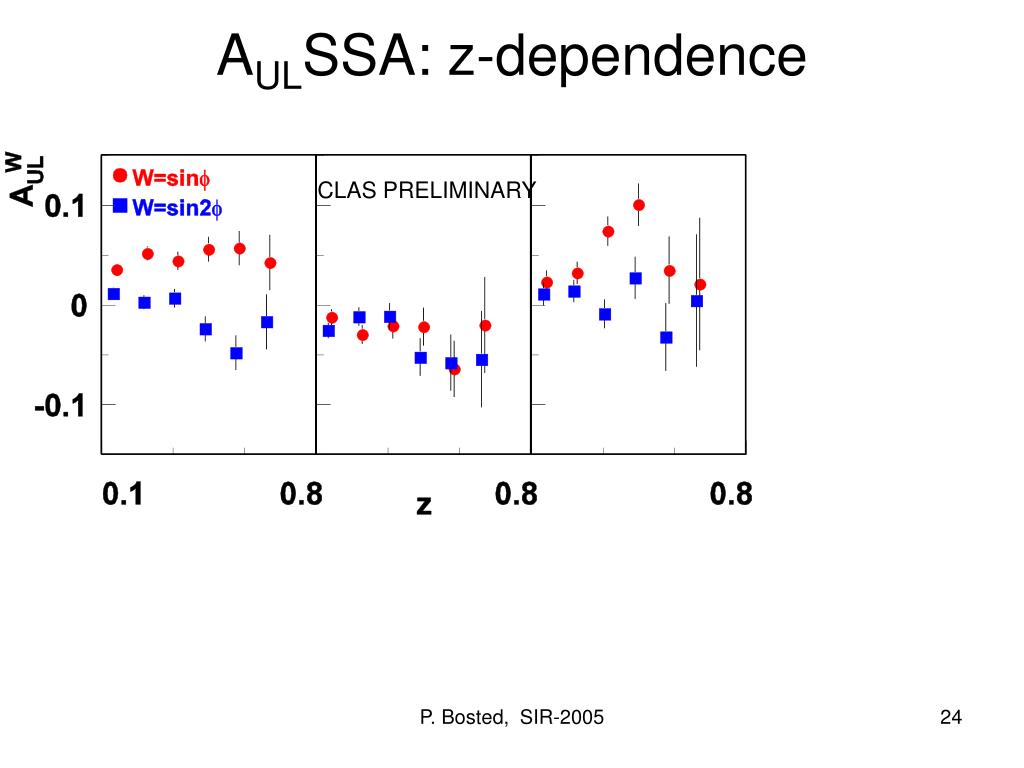 $A_{UL}$SSA: z-dependence

$A_{UL}^{W}$

W=sin$\phi$

W=sin2$\phi$

CLAS PRELIMINARY

0.1

0

-0.1

0.1

0.8

z

0.8

0.8

P. Bosted, SIR-2005

24